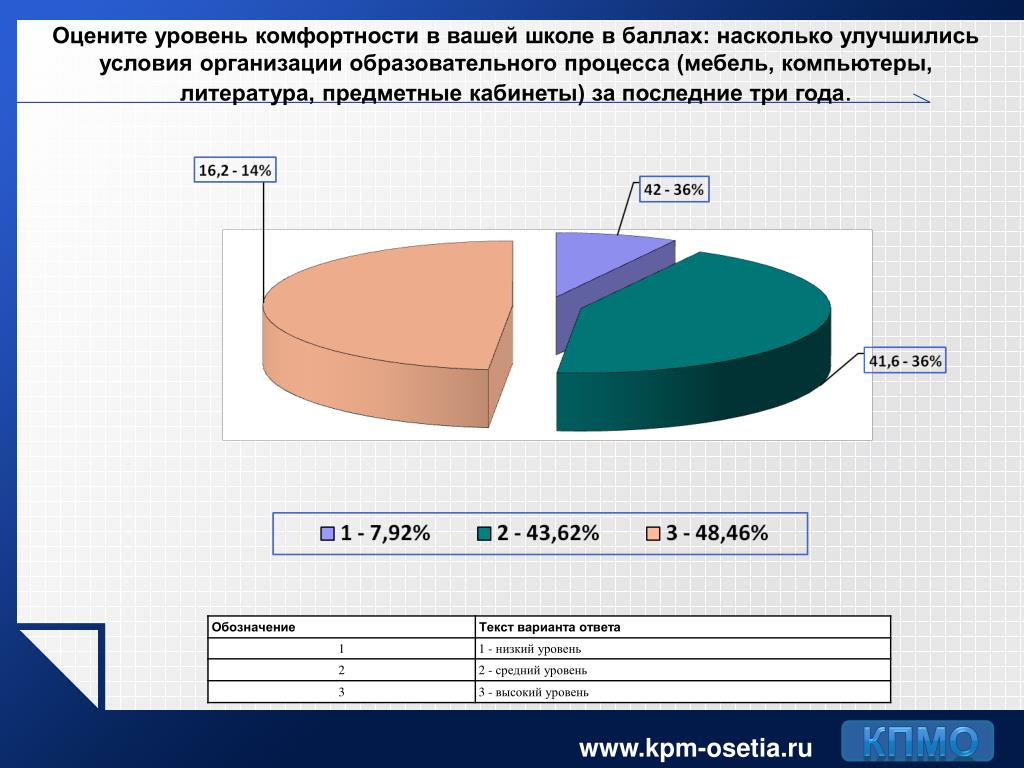 Оцените уровень комфортности в вашей школе в баллах: насколько улучшились условия организации образовательного процесса (мебель, компьютеры, литература, предметные кабинеты) за последние три года.

16,2 - 14%

42 - 36%

41,6 - 36%

1 - 7,92%
2 - 43,62%
3 - 48,46%

| Обозначение | Текст варианта ответа |
|---|---|
| 1 | 1 - низкий уровень |
| 2 | 2 - средний уровень |
| 3 | 3 - высокий уровень |

www.kpm-osetia.ru

КПМО